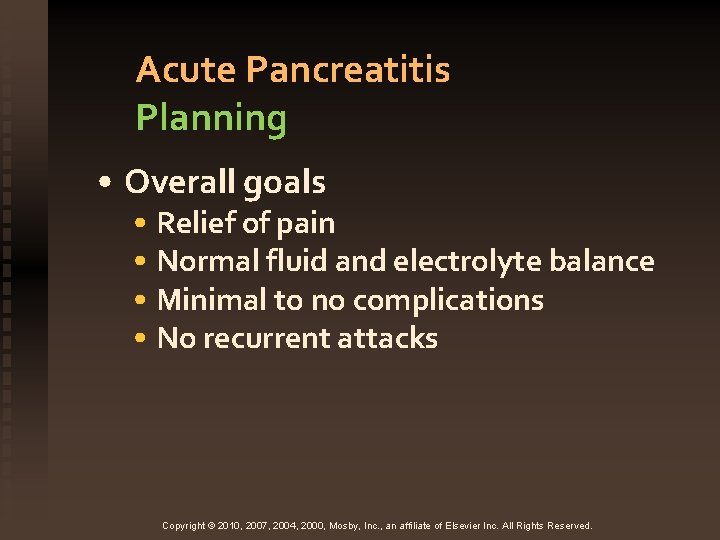 Acute Pancreatitis
Planning

• Overall goals
  • Relief of pain
  • Normal fluid and electrolyte balance
  • Minimal to no complications
  • No recurrent attacks

Copyright © 2010, 2007, 2004, 2000, Mosby, Inc., an affiliate of Elsevier Inc. All Rights Reserved.